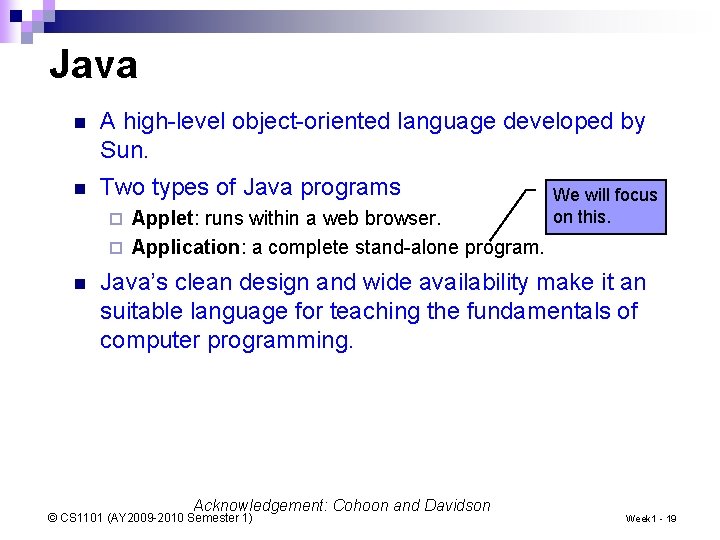 Java

A high-level object-oriented language developed by Sun.

Two types of Java programs

Applet: runs within a web browser.

Application: a complete stand-alone program.

We will focus on this.

Java's clean design and wide availability make it an suitable language for teaching the fundamentals of computer programming.

Acknowledgement: Cohoon and Davidson

© CS1101 (AY2009-2010 Semester 1)

Week1 - 19